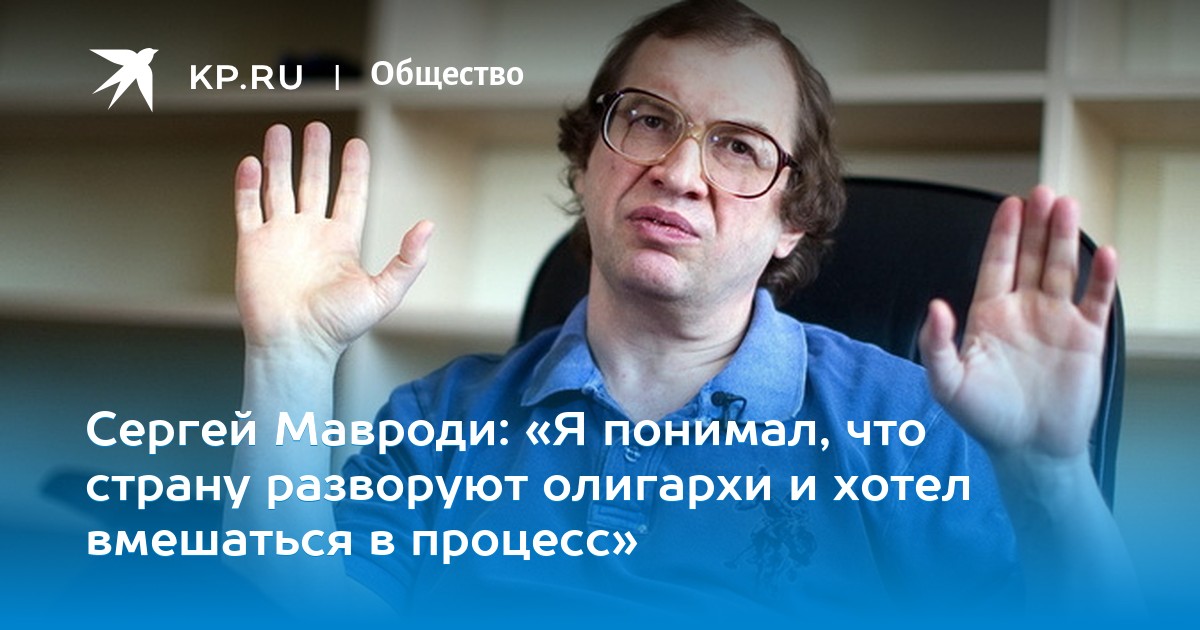 KP.RU | Общество

Сергей Мавроди: «Я понимал, что страну разворуют олигархи и хотел вмешаться в процесс»